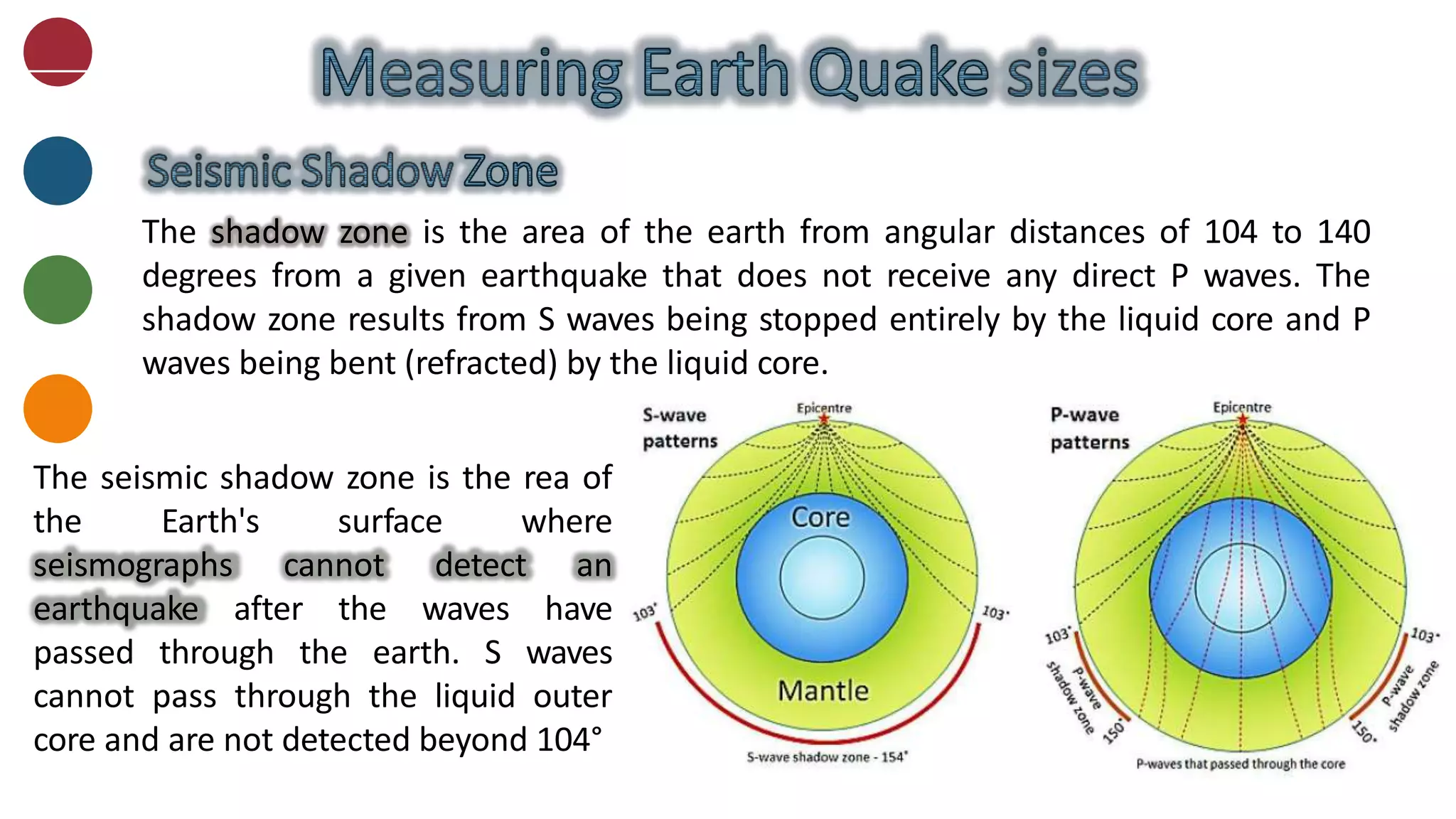 Measuring Earth Quake sizes

Seismic Shadow Zone

The shadow zone is the area of the earth from angular distances of 104 to 140 degrees from a given earthquake that does not receive any direct P waves. The shadow zone results from S waves being stopped entirely by the liquid core and P waves being bent (refracted) by the liquid core.

The seismic shadow zone is the rea of the Earth's surface where seismographs cannot detect an earthquake after the waves have passed through the earth. S waves cannot pass through the liquid outer core and are not detected beyond 104°

S-wave patterns

Epicentre

Core

Mantle

103°

103°

S-wave shadow zone - 154°

P-wave patterns

Epicentre

103°

103°

P-wave shadow zone

P-wave shadow zone

150°

150°

P-waves that passed through the core